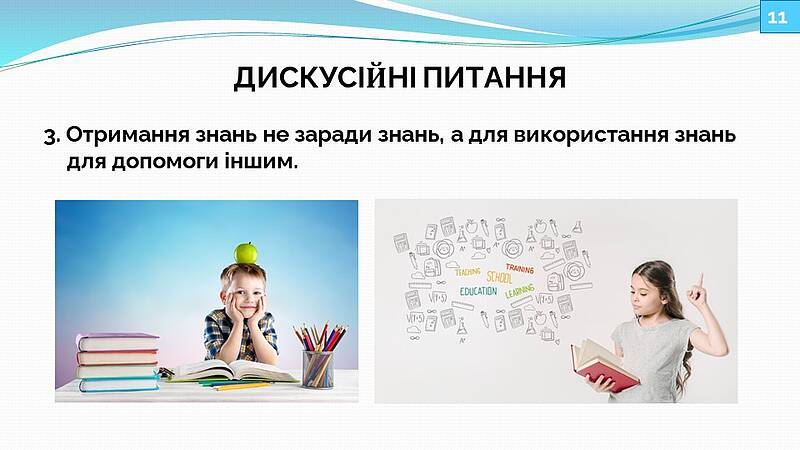 11

ДИСКУСІЙНІ ПИТАННЯ

3. Отримання знань не заради знань, а для використання знань для допомоги іншим.

TEACHING
TRAINING
SCHOOL
EDUCATION
LEARNING